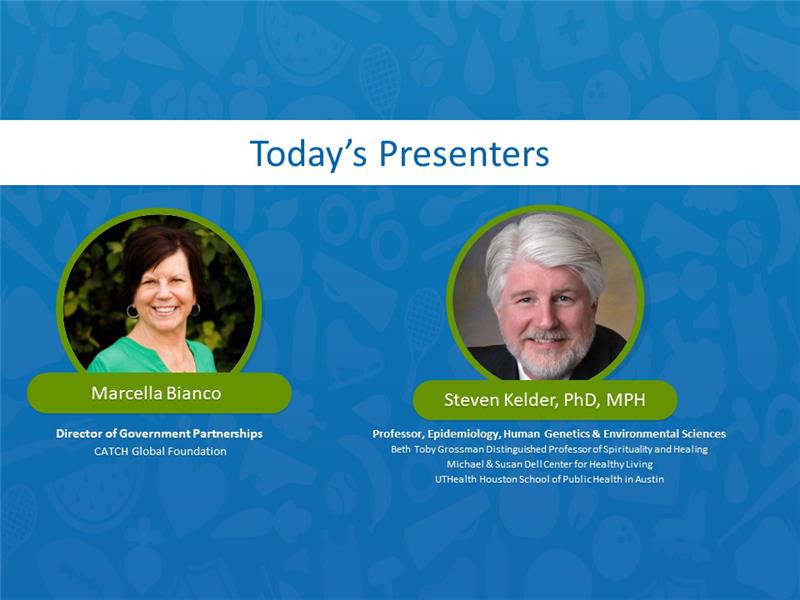 Today's Presenters

Marcella Bianco

Director of Government Partnerships
CATCH Global Foundation

Steven Kelder, PhD, MPH

Professor, Epidemiology, Human Genetics & Environmental Sciences
Beth Toby Grossman Distinguished Professor of Spirituality and Healing
Michael & Susan Dell Center for Healthy Living
UTHealth Houston School of Public Health in Austin